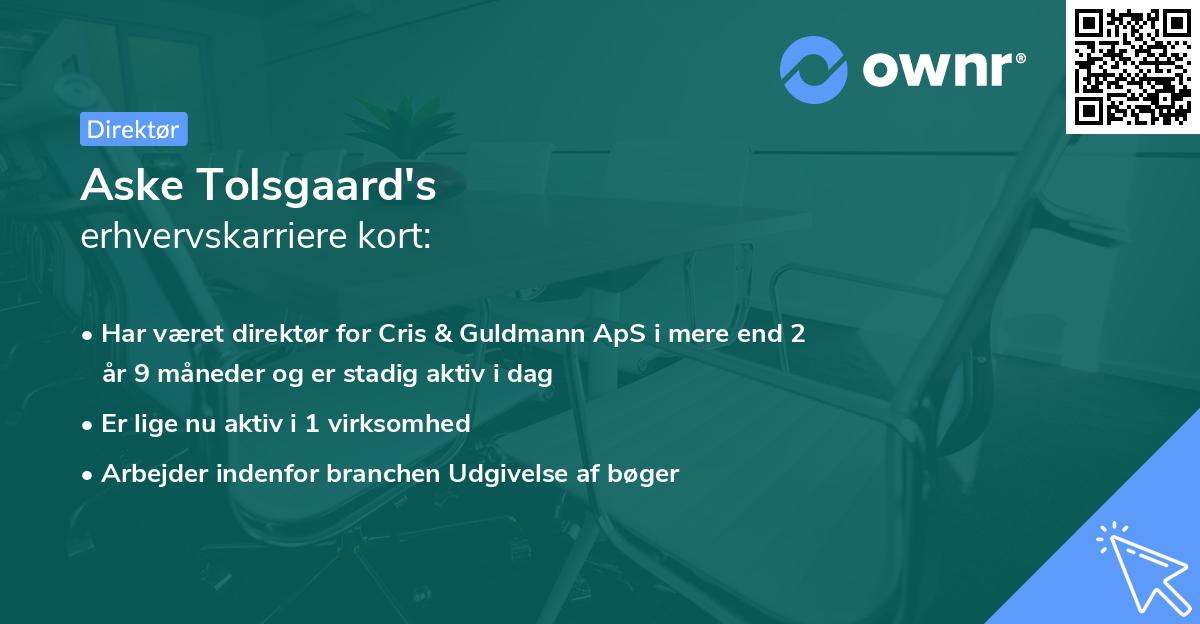 ownr®

Direktør

Aske Tolsgaard's erhvervskarriere kort:

• Har været direktør for Cris & Guldmann ApS i mere end 2 år 9 måneder og er stadig aktiv i dag

• Er lige nu aktiv i 1 virksomhed

• Arbejder indenfor branchen Udgivelse af bøger